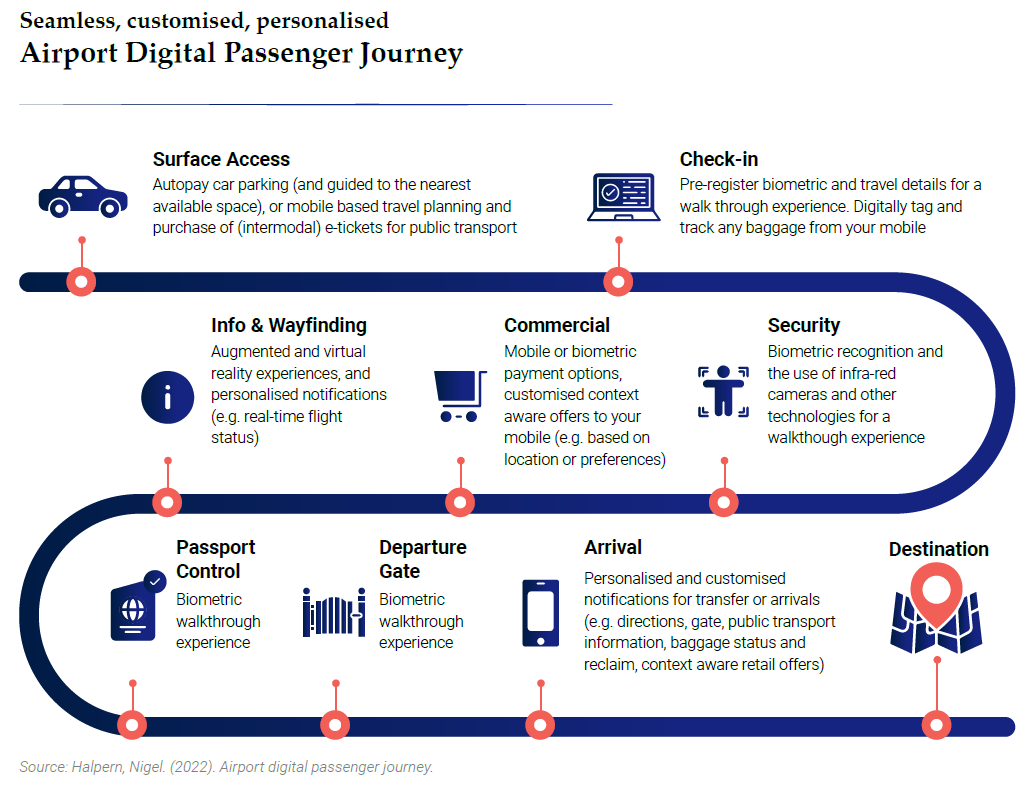 Seamless, customised, personalised
Airport Digital Passenger Journey

Surface Access
Autopay car parking (and guided to the nearest available space), or mobile based travel planning and purchase of (intermodal) e-tickets for public transport

Check-in
Pre-register biometric and travel details for a walk through experience. Digitally tag and track any baggage from your mobile

Info & Wayfinding
Augmented and virtual reality experiences, and personalised notifications (e.g. real-time flight status)

Commercial
Mobile or biometric payment options, customised context aware offers to your mobile (e.g. based on location or preferences)

Security
Biometric recognition and the use of infra-red cameras and other technologies for a walkthough experience

Passport Control
Biometric walkthrough experience

Departure Gate
Biometric walkthrough experience

Arrival
Personalised and customised notifications for transfer or arrivals (e.g. directions, gate, public transport information, baggage status and reclaim, context aware retail offers)

Destination

Source: Halpern, Nigel. (2022). Airport digital passenger journey.